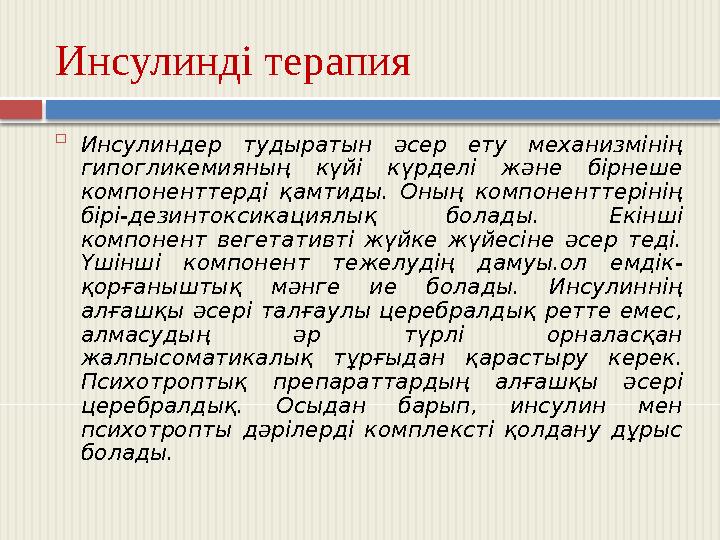 Инсулинді терапия

Инсулиндер тудыратын әсер ету механизмінің гипогликемияның күйі күрделі және бірнеше компоненттерді қамтиды. Оның компоненттерінің бірі-дезинтоксикациялық болады. Екінші компонент вегетативті жүйке жүйесіне әсер теді. Үшінші компонент тежелудің дамуы.ол емдік-қорғаныштық мәнге ие болады. Инсулиннің алғашқы әсері талғаулы церебралдық ретте емес, алмасудың әр түрлі орналасқан жалпысоматикалық тұрғыдан қарастыру керек. Психотроптық препараттардың алғашқы әсері церебралдық. Осыдан барып, инсулин мен психотропты дәрілерді комплексті қолдану дұрыс болады.